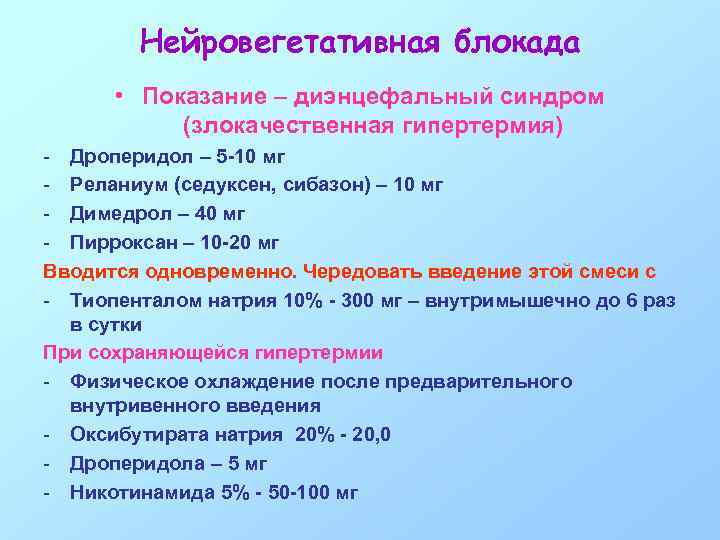 Нейровегетативная блокада

• Показание – диэнцефальный синдром (злокачественная гипертермия)

- Дроперидол – 5-10 мг
- Реланиум (седуксен, сибазон) – 10 мг
- Димедрол – 40 мг
- Пирроксан – 10-20 мг

Вводится одновременно. Чередовать введение этой смеси с

- Тиопенталом натрия 10% - 300 мг – внутримышечно до 6 раз в сутки

При сохраняющейся гипертермии

- Физическое охлаждение после предварительного внутривенного введения
- Оксибутирата натрия 20% - 20,0
- Дроперидола – 5 мг
- Никотинамида 5% - 50-100 мг